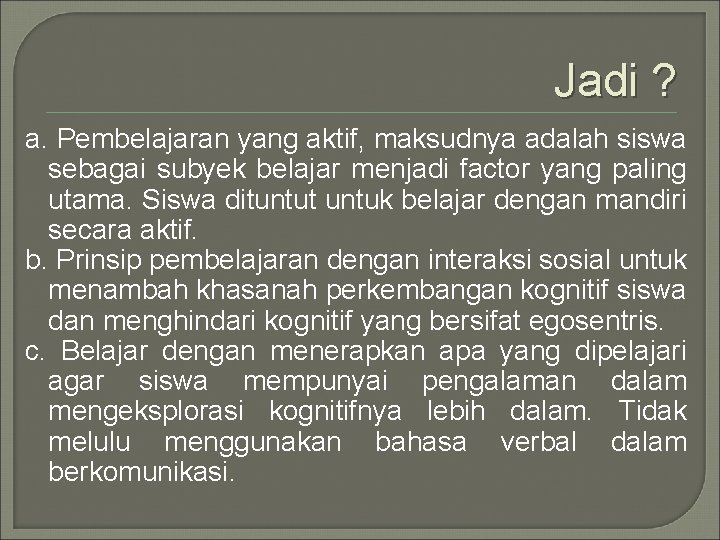 Jadi ?

a. Pembelajaran yang aktif, maksudnya adalah siswa sebagai subyek belajar menjadi factor yang paling utama. Siswa dituntut untuk belajar dengan mandiri secara aktif.

b. Prinsip pembelajaran dengan interaksi sosial untuk menambah khasanah perkembangan kognitif siswa dan menghindari kognitif yang bersifat egosentris.

c. Belajar dengan menerapkan apa yang dipelajari agar siswa mempunyai pengalaman dalam mengeksplorasi kognitifnya lebih dalam. Tidak melulu menggunakan bahasa verbal dalam berkomunikasi.